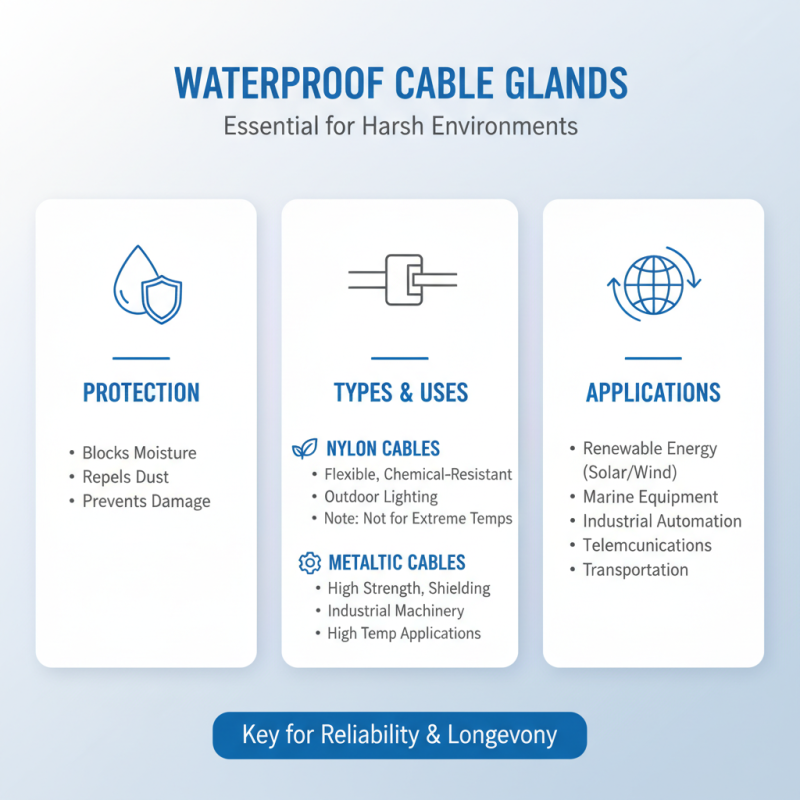 WATERPROOF CABLE GLANDS
Essential for Harsh Environments

PROTECTION

• Blocks Moisture
• Repels Dust
• Prevents Damage

TYPES & USES

NYLON CABLES
• Flexible, Chemical-Resistant
• Outdoor Lighting
• Note: Not for Extreme Temps

METALTIC CABLES
• High Strength, Shielding
• Industrial Machinery
• High Temp Applications

APPLICATIONS

• Renewable Energy (Solar/Wind)
• Marine Equipment
• Industrial Automation
• Telemcunications
• Transportation

Key for Reliability & Longevony